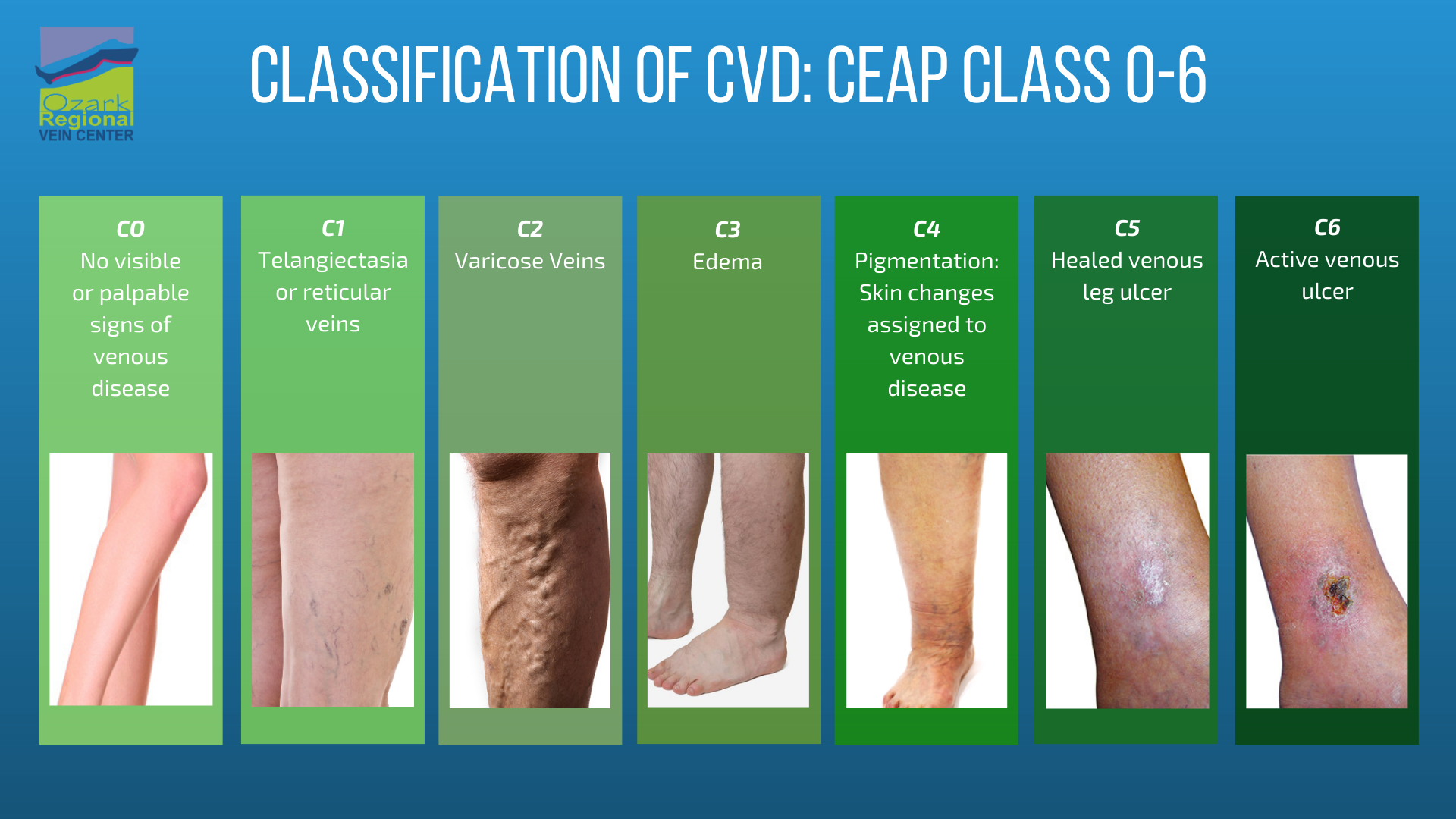 Ozark Regional VEIN CENTER

CLASSIFICATION OF CVD: CEAP CLASS 0-6

C0
No visible or palpable signs of venous disease

C1
Telangiectasia or reticular veins

C2
Varicose Veins

C3
Edema

C4
Pigmentation: Skin changes assigned to venous disease

C5
Healed venous leg ulcer

C6
Active venous ulcer